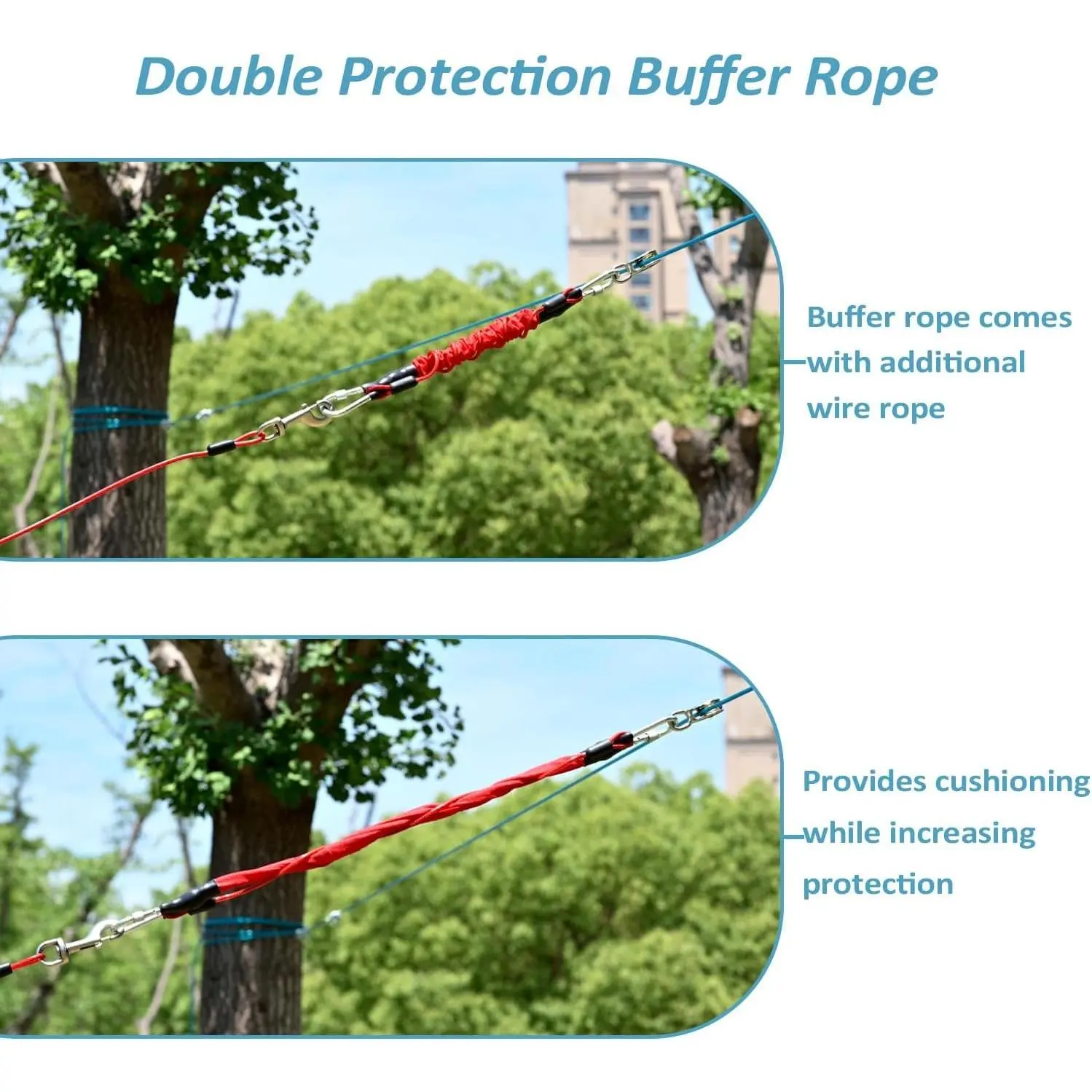 Double Protection Buffer Rope

Buffer rope comes with additional wire rope

Provides cushioning while increasing protection